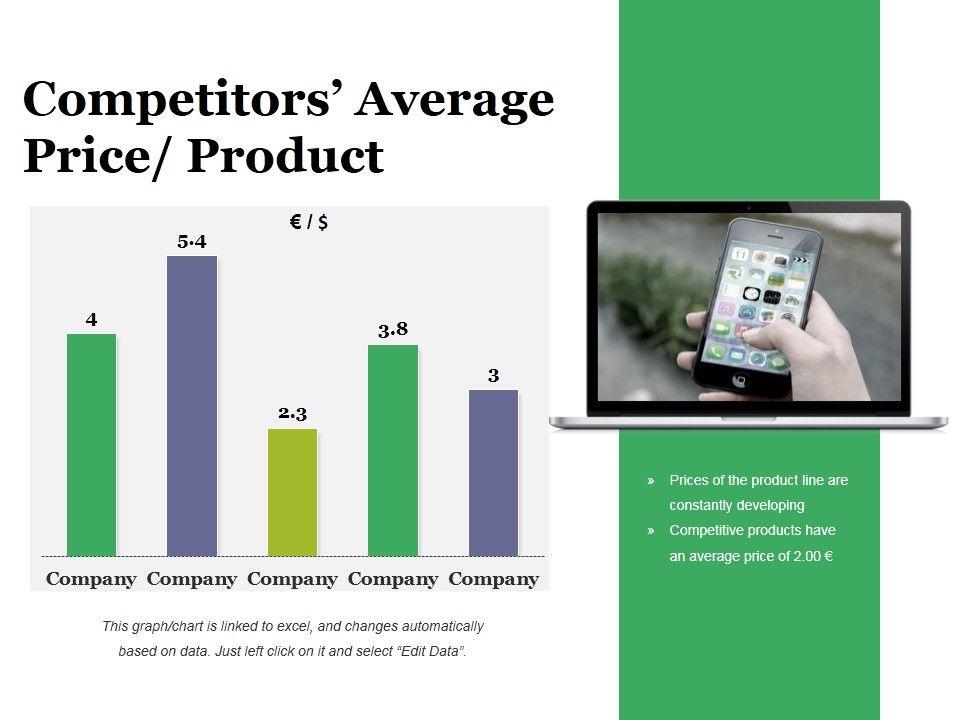 Competitors' Average Price/ Product

€ / $

4

5.4

2.3

3.8

3

Company Company Company Company Company

This graph/chart is linked to excel, and changes automatically based on data. Just left click on it and select "Edit Data".

» Prices of the product line are constantly developing

» Competitive products have an average price of 2.00 €